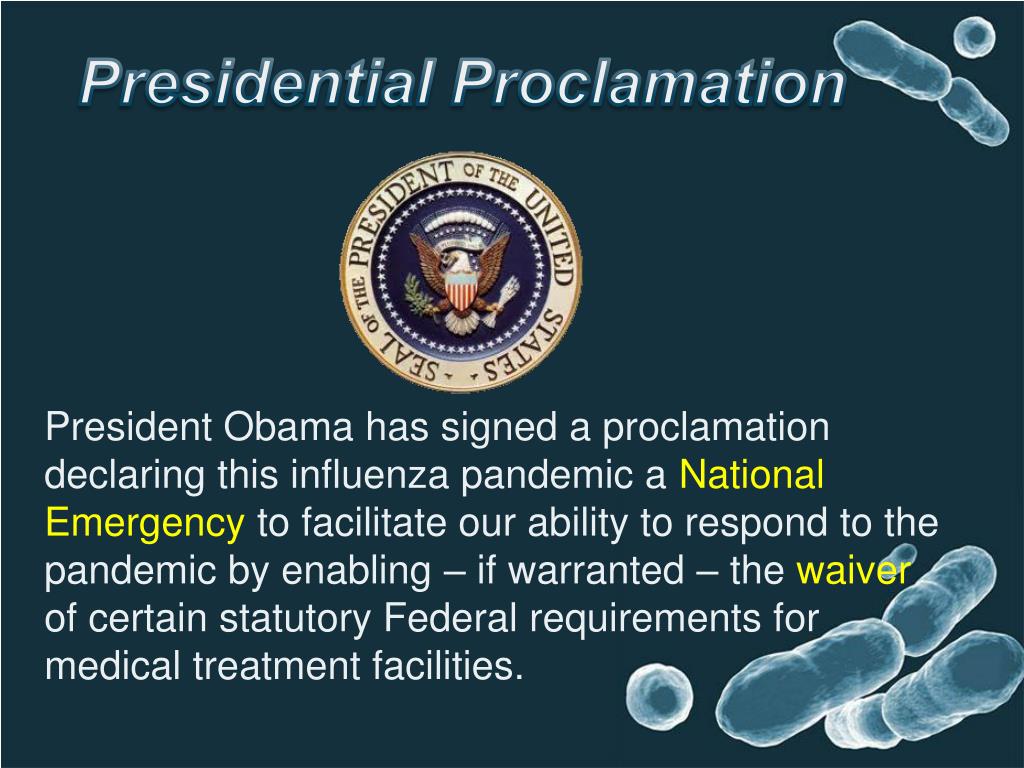 Presidential Proclamation

SEAL OF THE PRESIDENT OF THE UNITED STATES

President Obama has signed a proclamation declaring this influenza pandemic a National Emergency to facilitate our ability to respond to the pandemic by enabling – if warranted – the waiver of certain statutory Federal requirements for medical treatment facilities.